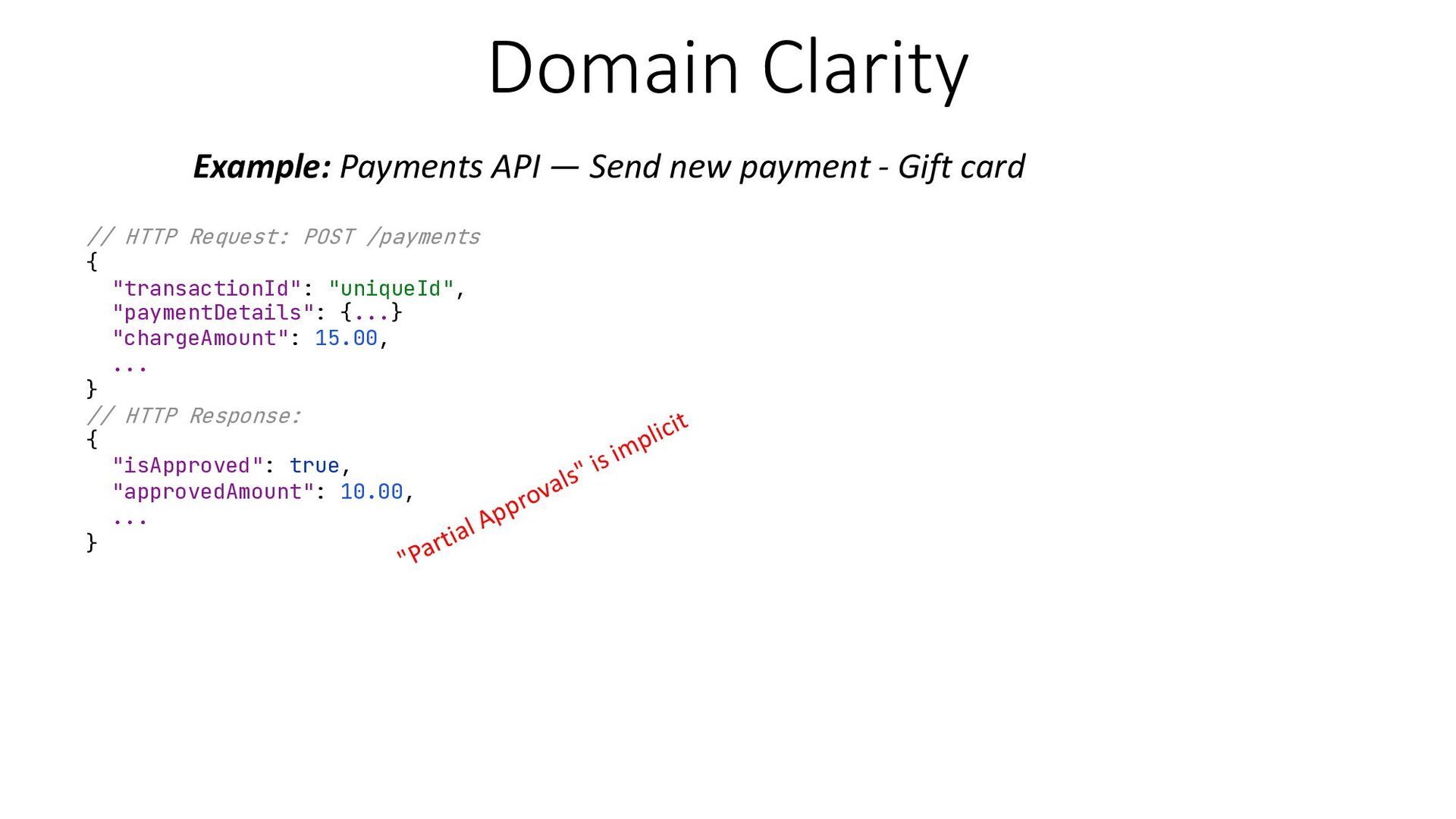 Domain Clarity

Example: Payments API — Send new payment - Gift card

// HTTP Request: POST /payments
{
  "transactionId": "uniqueId",
  "paymentDetails": {...}
  "chargeAmount": 15.00,
  ...
}
// HTTP Response:
{
  "isApproved": true,
  "approvedAmount": 10.00,
  ...
}

"Partial Approvals" is implicit